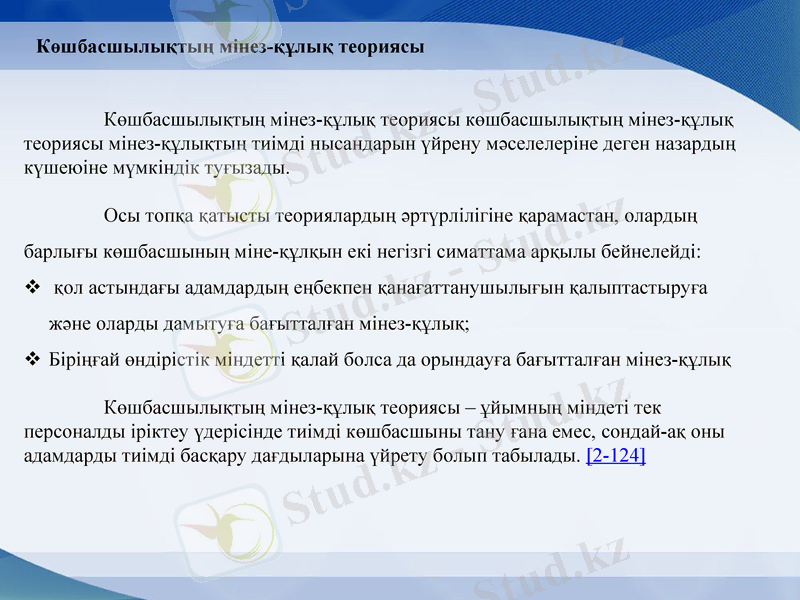 Көшбасшылықтың мінез-құлық теориясы

Көшбасшылықтың мінез-құлық теориясы көшбасшылықтың мінез-құлық теориясы мінез-құлықтың тиімді нысандарын үйрену мәселелеріне деген назардың күшеюіне мүмкіндік туғызады.

Осы топқа қатысты теориялардың әртүрлілігіне қарамастан, олардың барлығы көшбасшының міне-құлқын екі негізгі симаттама арқылы бейнелейді:

❖ қол астындағы адамдардың еңбекпен қанағаттанушылығын қалыптастыруға және оларды дамытуға бағытталған мінез-құлық;

❖ Біріңғай өндірістік міндетті қалай болса да орындауға бағытталған мінез-құлық

Көшбасшылықтың мінез-құлық теориясы – ұйымның міндеті тек персоналды іріктеу үдерісінде тиімді көшбасшыны тану ғана емес, сондай-ақ оны адамдарды тиімді басқару дағдыларына үйрету болып табылады. [2-124]

Stud.kz